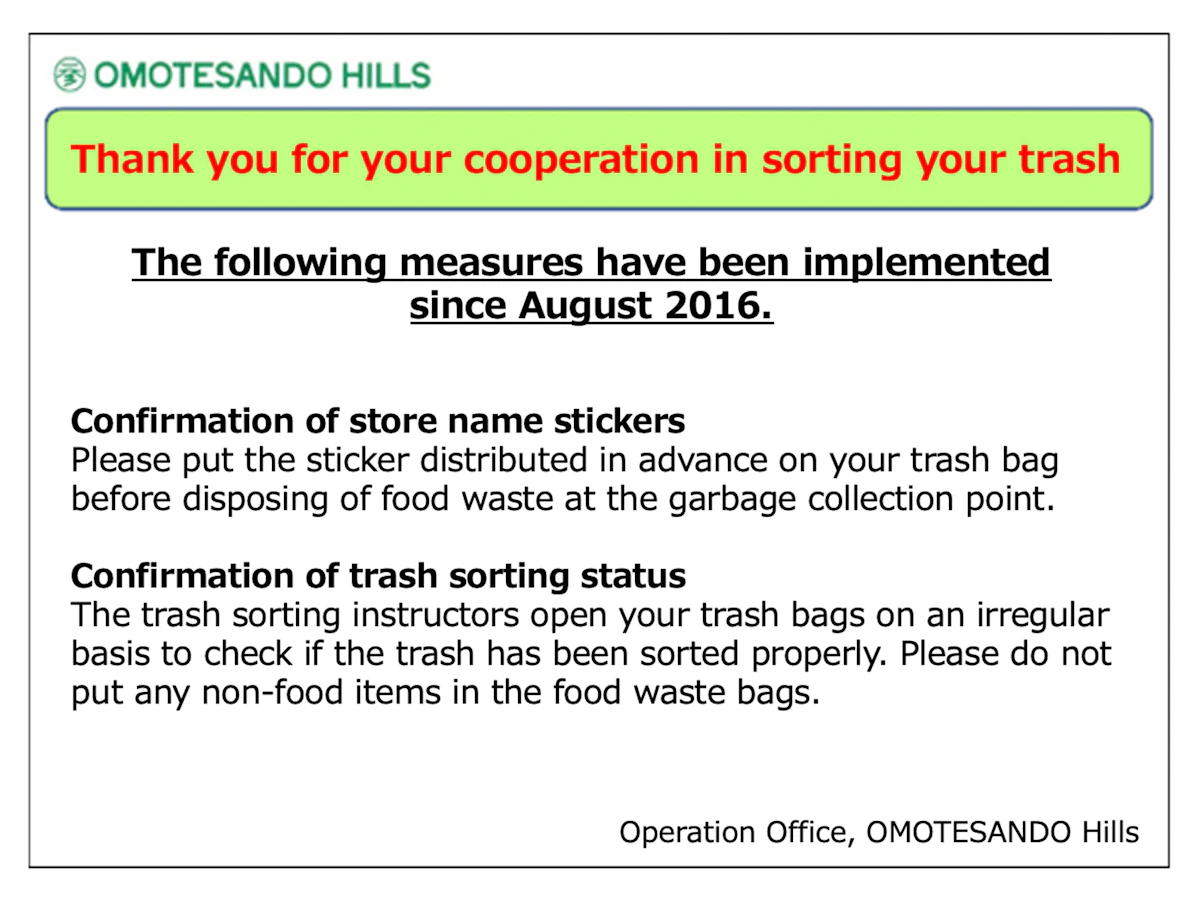 OMOTESANDO HILLS

Thank you for your cooperation in sorting your trash

The following measures have been implemented since August 2016.

Confirmation of store name stickers
Please put the sticker distributed in advance on your trash bag before disposing of food waste at the garbage collection point.

Confirmation of trash sorting status
The trash sorting instructors open your trash bags on an irregular basis to check if the trash has been sorted properly. Please do not put any non-food items in the food waste bags.

Operation Office, OMOTESANDO Hills